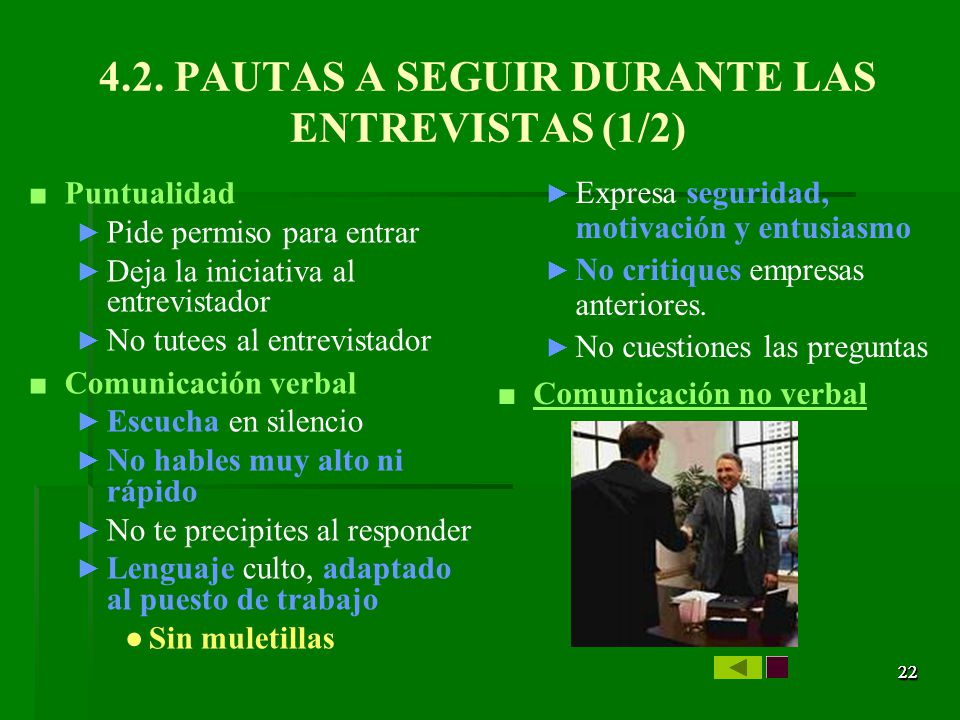 4.2. PAUTAS A SEGUIR DURANTE LAS ENTREVISTAS (1/2)

■ Puntualidad
► Pide permiso para entrar
► Deja la iniciativa al entrevistador
► No tutees al entrevistador

■ Comunicación verbal
► Escucha en silencio
► No hables muy alto ni rápido
► No te precipites al responder
► Lenguaje culto, adaptado al puesto de trabajo
● Sin muletillas

► Expresa seguridad, motivación y entusiasmo
► No critiques empresas anteriores.
► No cuestiones las preguntas

■ Comunicación no verbal

22